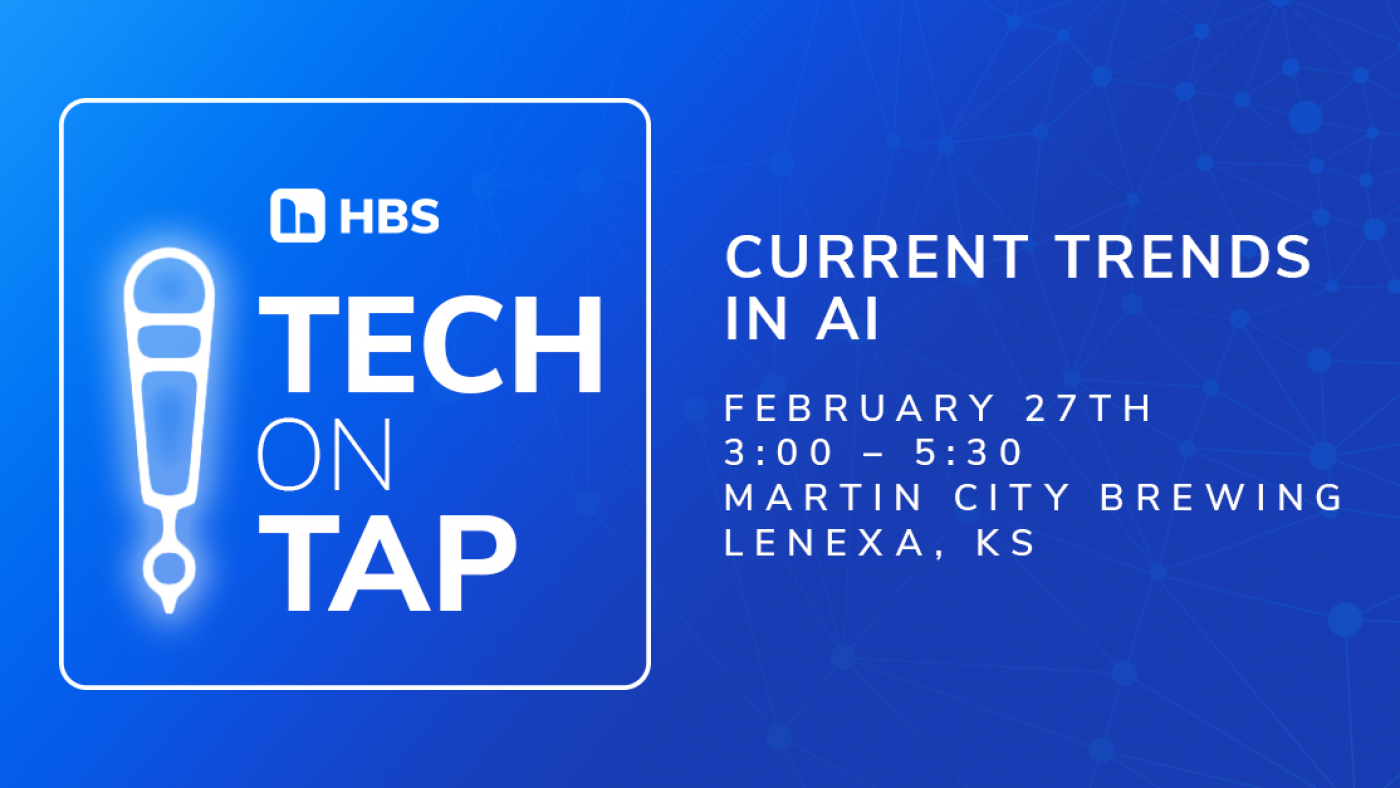 HBS

TECH
ON
TAP

CURRENT TRENDS IN AI

FEBRUARY 27TH
3:00 – 5:30
MARTIN CITY BREWING
LENEXA, KS